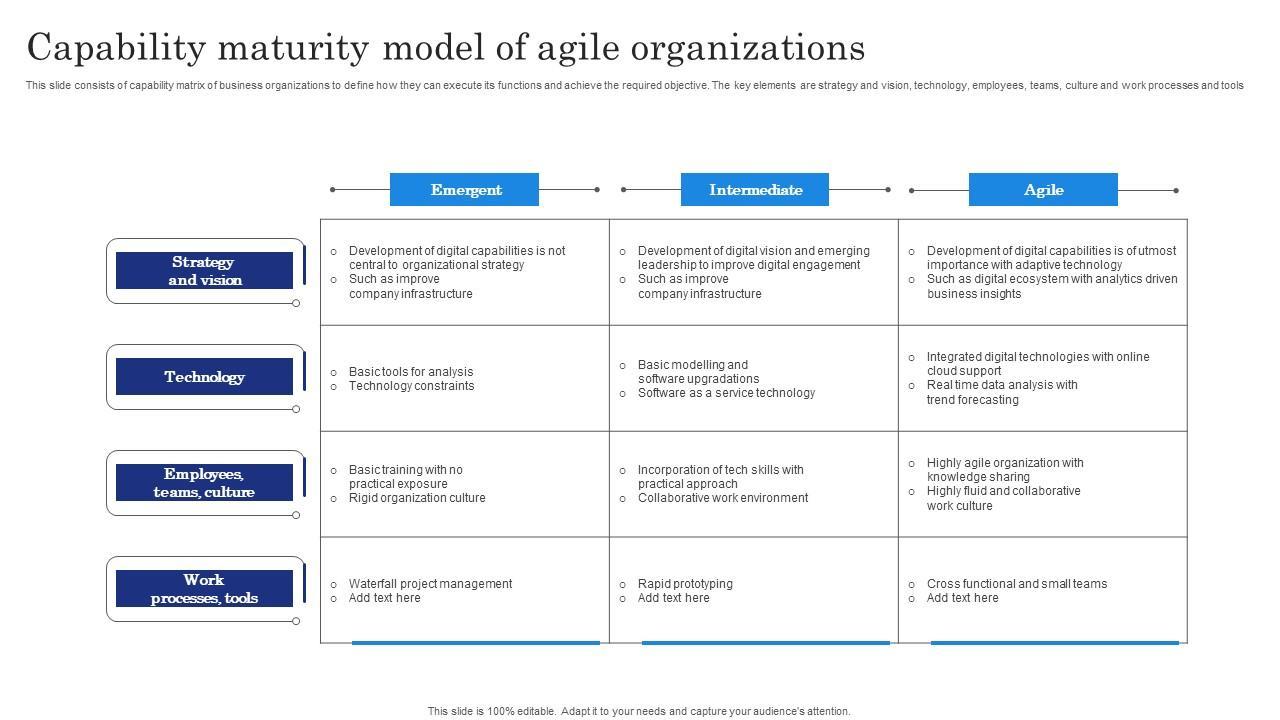 Capability maturity model of agile organizations

This slide consists of capability matrix of business organizations to define how they can execute its functions and achieve the required objective. The key elements are strategy and vision, technology, employees, teams, culture and work processes and tools

| | Emergent | Intermediate | Agile |
|---|---|---|---|
| Strategy and vision | ○ Development of digital capabilities is not central to organizational strategy ○ Such as improve company infrastructure | ○ Development of digital vision and emerging leadership to improve digital engagement ○ Such as improve company infrastructure | ○ Development of digital capabilities is of utmost importance with adaptive technology ○ Such as digital ecosystem with analytics driven business insights |
| Technology | ○ Basic tools for analysis ○ Technology constraints | ○ Basic modelling and software upgradations ○ Software as a service technology | ○ Integrated digital technologies with online cloud support ○ Real time data analysis with trend forecasting |
| Employees, teams, culture | ○ Basic training with no practical exposure ○ Rigid organization culture | ○ Incorporation of tech skills with practical approach ○ Collaborative work environment | ○ Highly agile organization with knowledge sharing ○ Highly fluid and collaborative work culture |
| Work processes, tools | ○ Waterfall project management ○ Add text here | ○ Rapid prototyping ○ Add text here | ○ Cross functional and small teams ○ Add text here |

This slide is 100% editable. Adapt it to your needs and capture your audience's attention.